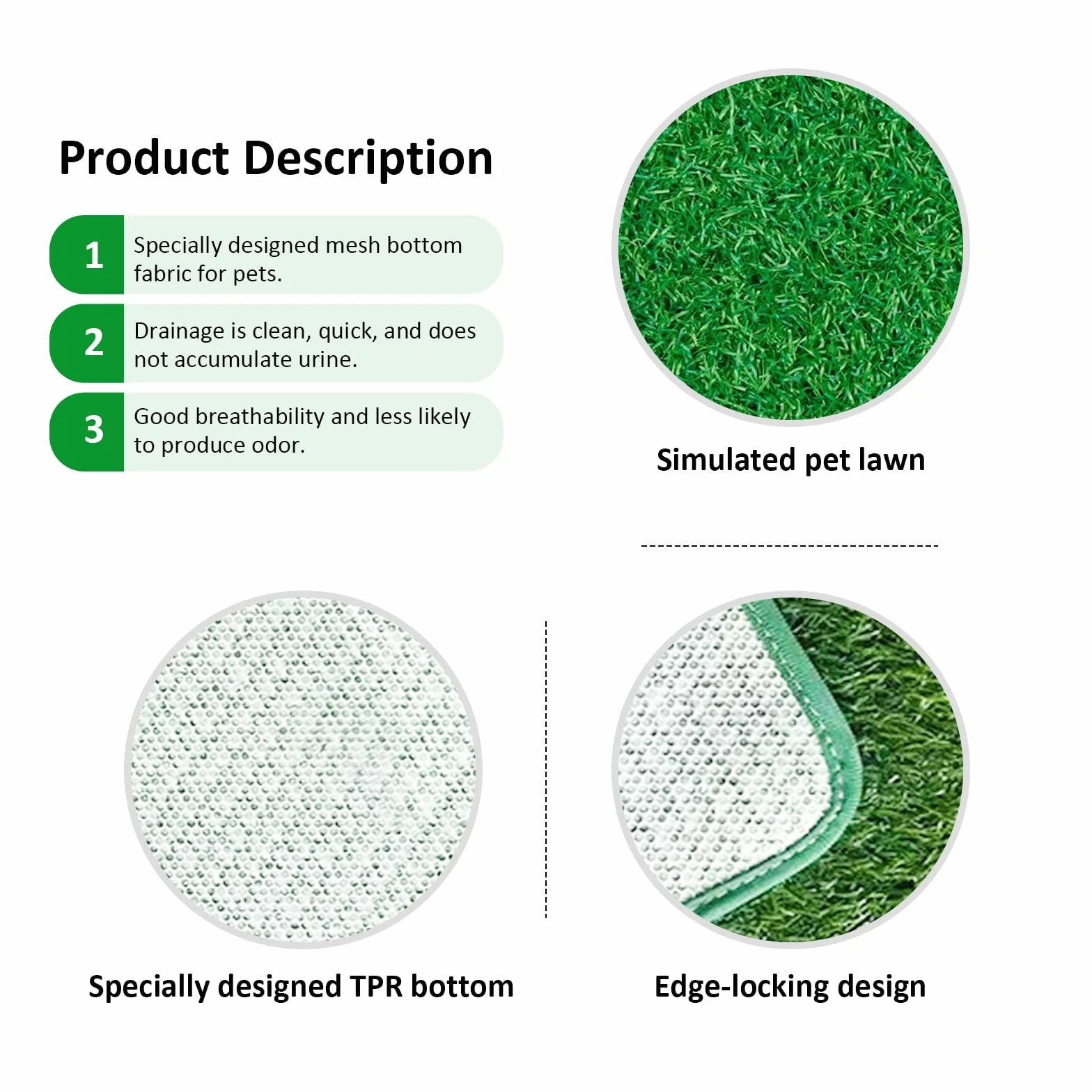 Product Description

1 Specially designed mesh bottom fabric for pets.

2 Drainage is clean, quick, and does not accumulate urine.

3 Good breathability and less likely to produce odor.

Simulated pet lawn

Specially designed TPR bottom

Edge-locking design